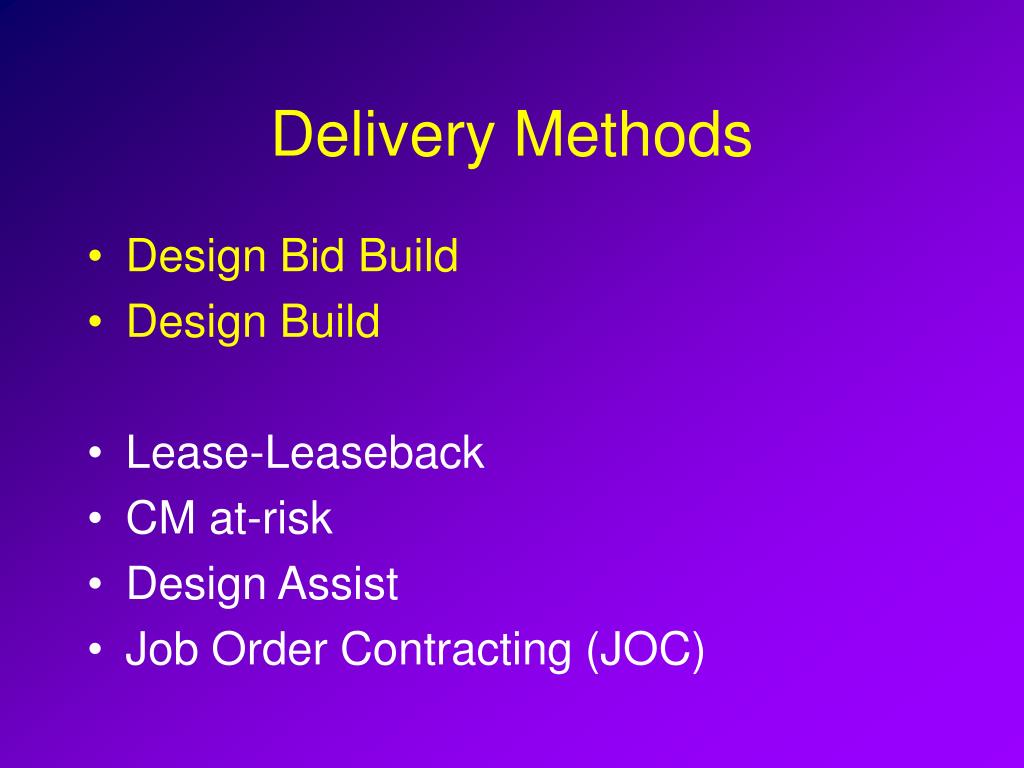 Delivery Methods

• Design Bid Build
• Design Build

• Lease-Leaseback
• CM at-risk
• Design Assist
• Job Order Contracting (JOC)